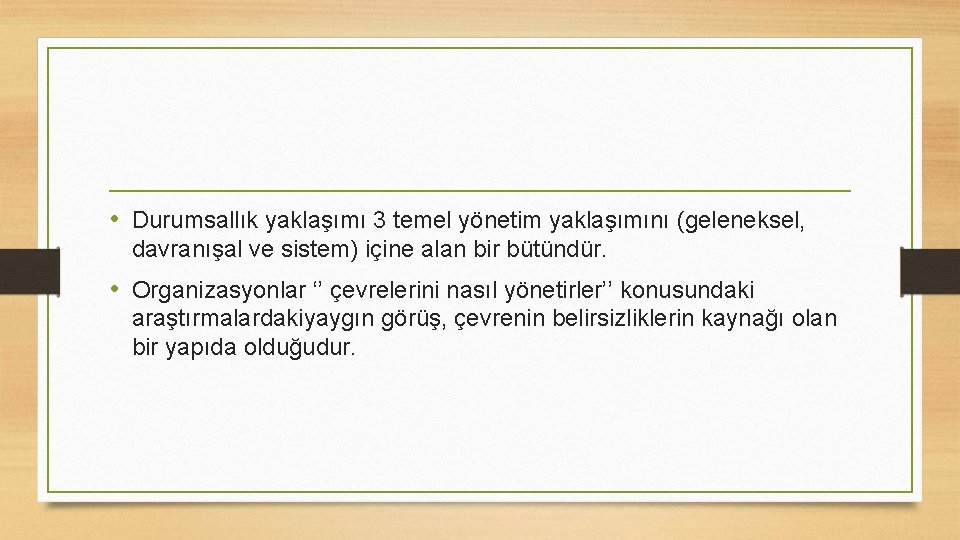 • Durumsallık yaklaşımı 3 temel yönetim yaklaşımını (geleneksel, davranışal ve sistem) içine alan bir bütündür.

• Organizasyonlar ‘’ çevrelerini nasıl yönetirler’’ konusundaki araştırmalardakiyaygın görüş, çevrenin belirsizliklerin kaynağı olan bir yapıda olduğudur.